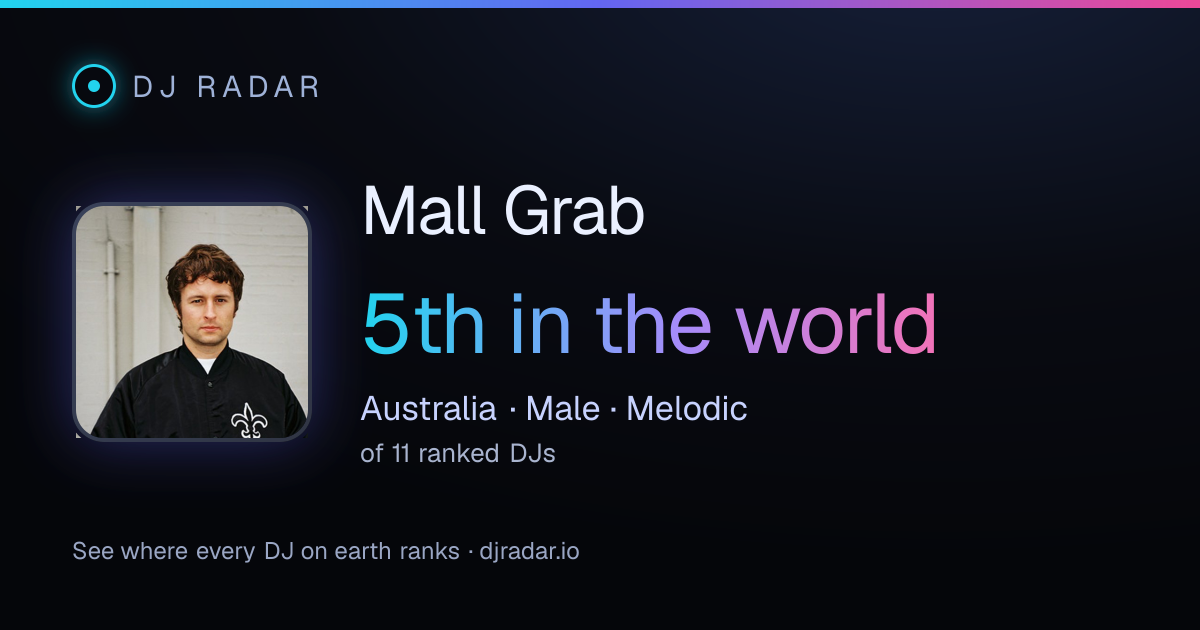 DJ RADAR

Mall Grab

5th in the world

Australia · Male · Melodic

of 11 ranked DJs

See where every DJ on earth ranks · djradar.io